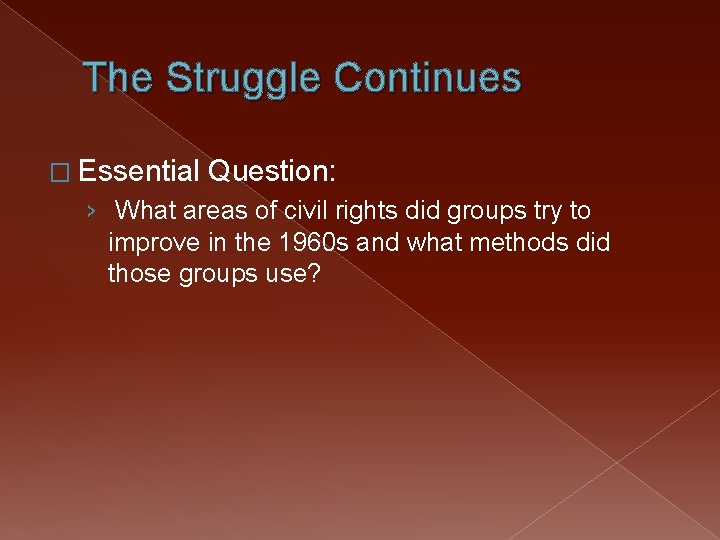 The Struggle Continues

□ Essential Question:

› What areas of civil rights did groups try to improve in the 1960s and what methods did those groups use?